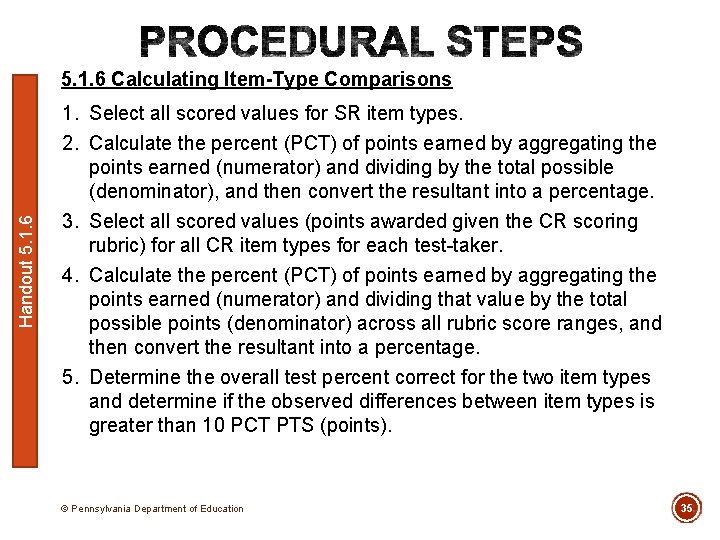 PROCEDURAL STEPS

Handout 5.1.6

5.1.6 Calculating Item-Type Comparisons

1. Select all scored values for SR item types.
2. Calculate the percent (PCT) of points earned by aggregating the points earned (numerator) and dividing by the total possible (denominator), and then convert the resultant into a percentage.
3. Select all scored values (points awarded given the CR scoring rubric) for all CR item types for each test-taker.
4. Calculate the percent (PCT) of points earned by aggregating the points earned (numerator) and dividing that value by the total possible points (denominator) across all rubric score ranges, and then convert the resultant into a percentage.
5. Determine the overall test percent correct for the two item types and determine if the observed differences between item types is greater than 10 PCT PTS (points).

© Pennsylvania Department of Education

35